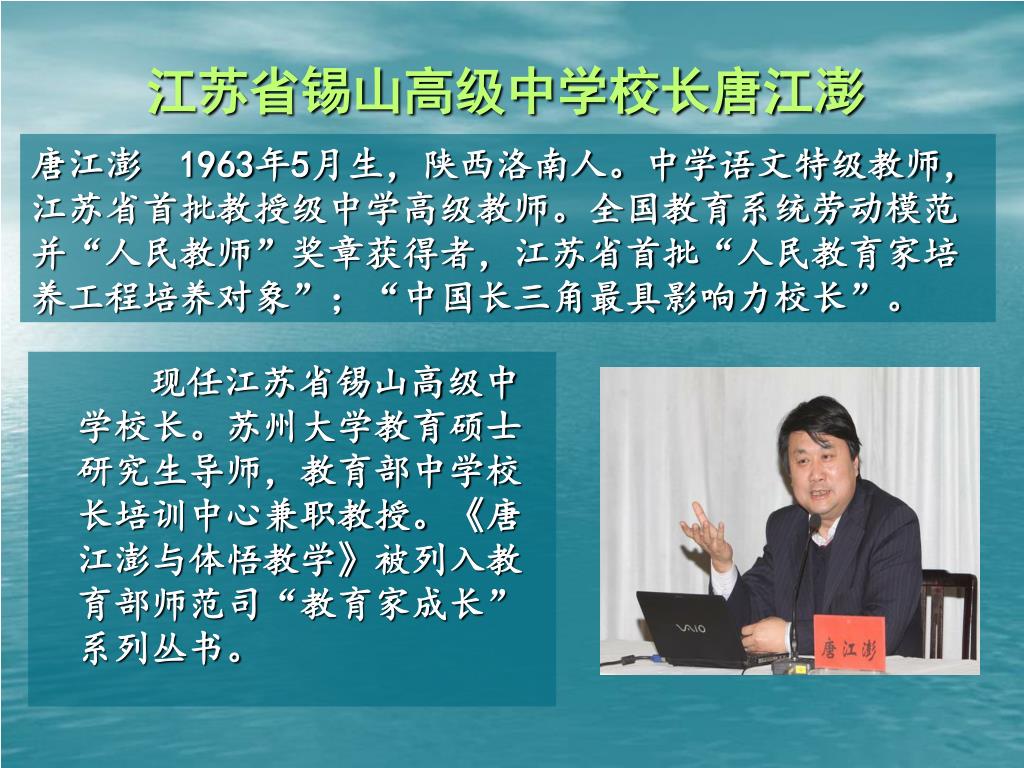 江苏省锡山高级中学校长唐江澎

唐江澎　1963年5月生，陕西洛南人。中学语文特级教师，江苏省首批教授级中学高级教师。全国教育系统劳动模范并“人民教师”奖章获得者，江苏省首批“人民教育家培养工程培养对象”；“中国长三角最具影响力校长”。

现任江苏省锡山高级中学校长。苏州大学教育硕士研究生导师，教育部中学校长培训中心兼职教授。《唐江澎与体悟教学》被列入教育部师范司“教育家成长”系列丛书。

VAIO

唐江澎